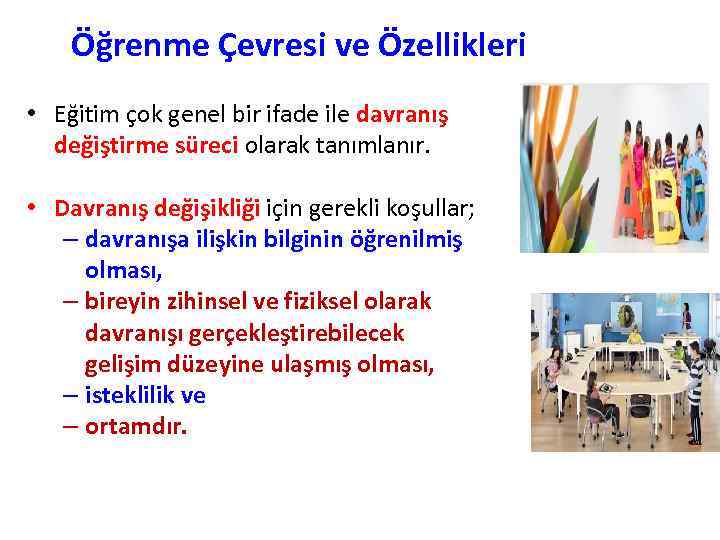 Öğrenme Çevresi ve Özellikleri

• Eğitim çok genel bir ifade ile davranış değiştirme süreci olarak tanımlanır.

• Davranış değişikliği için gerekli koşullar;
– davranışa ilişkin bilginin öğrenilmiş olması,
– bireyin zihinsel ve fiziksel olarak davranışı gerçekleştirebilecek gelişim düzeyine ulaşmış olması,
– isteklilik ve
– ortamdır.

ABC